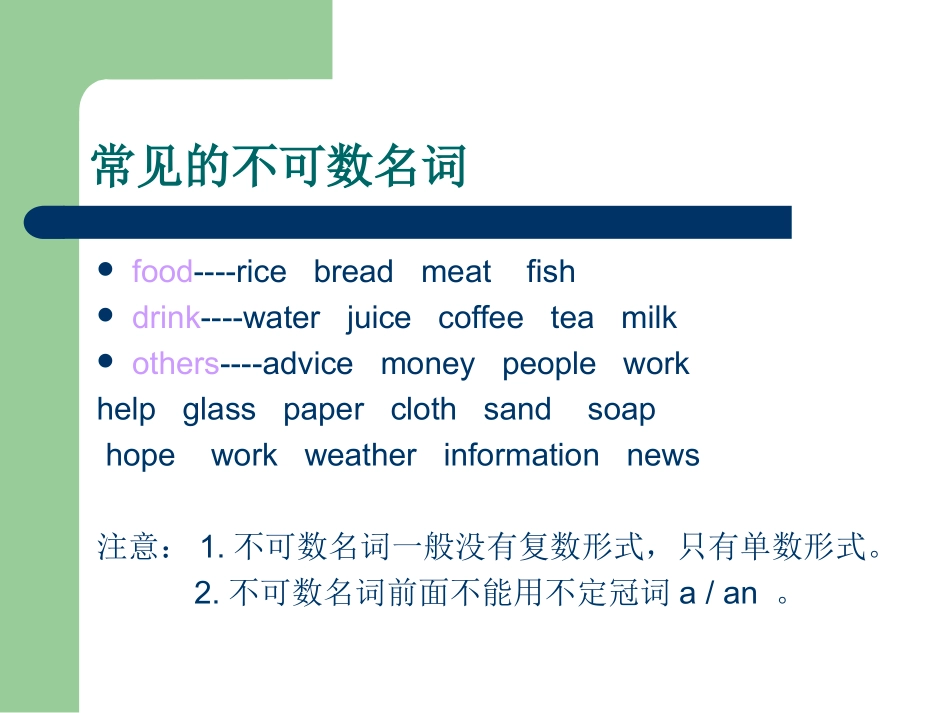 常见的不可数名词

- food----rice bread meat fish
- drink----water juice coffee tea milk
- others----advice money people work

help glass paper cloth sand soap

hope work weather information news

注意： 1. 不可数名词一般没有复数形式，只有单数形式。

2. 不可数名词前面不能用不定冠词 a / an 。